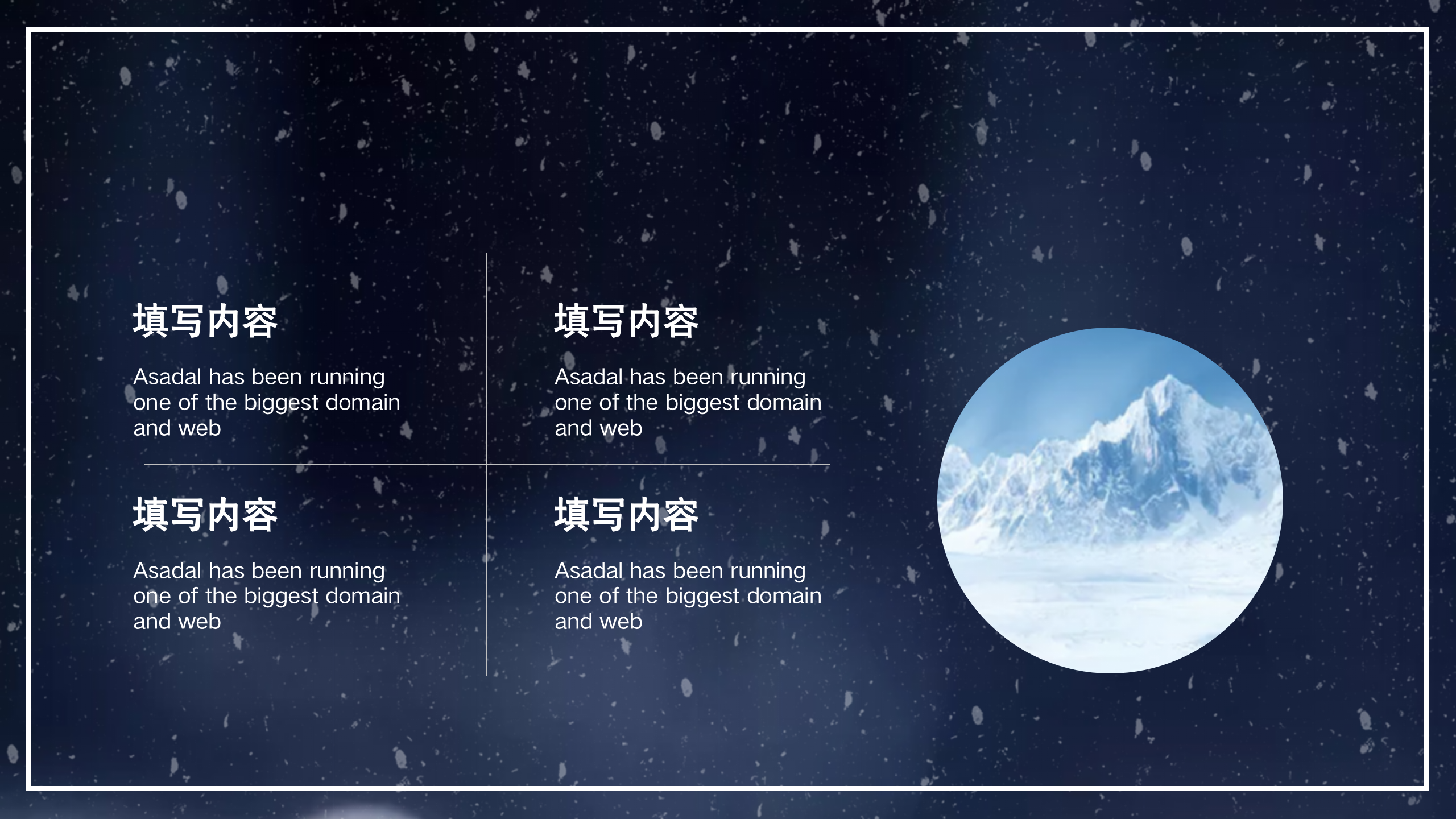 填写内容

Asadal has been running one of the biggest domain and web

填写内容

Asadal has been running one of the biggest domain and web

填写内容

Asadal has been running one of the biggest domain and web

填写内容

Asadal has been running one of the biggest domain and web